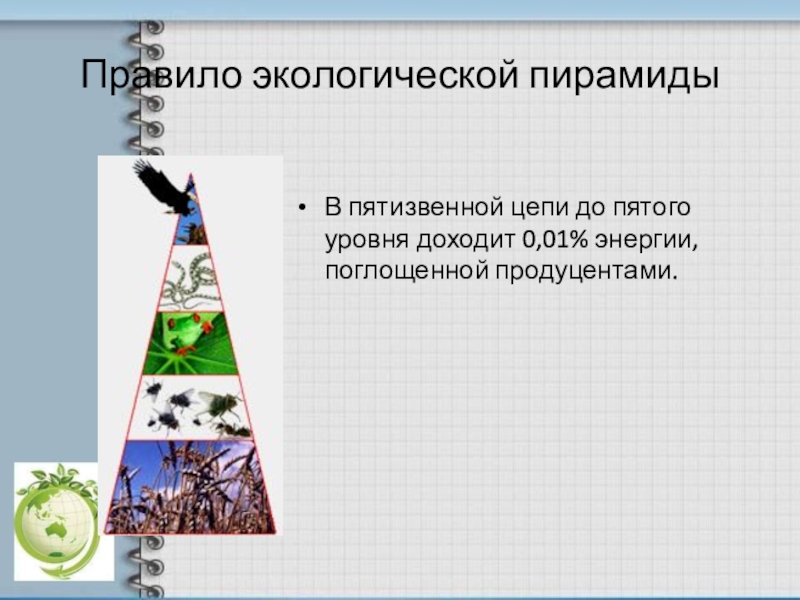 Правило экологической пирамиды

• В пятизвенной цепи до пятого уровня доходит 0,01% энергии, поглощенной продуцентами.